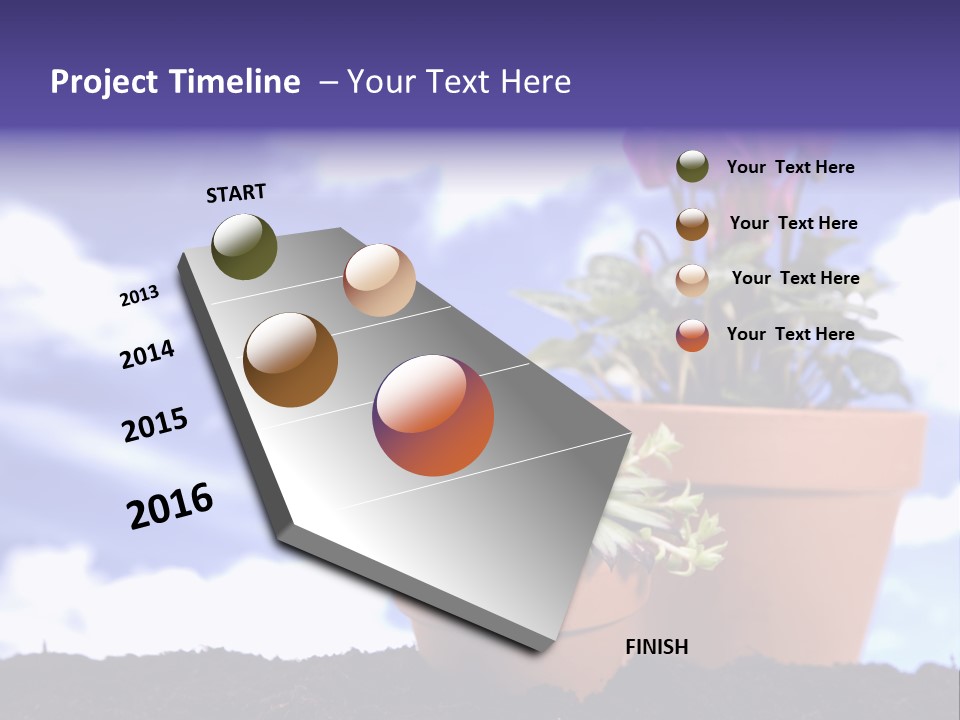 Project Timeline – Your Text Here

START

2013

2014

2015

2016

FINISH

Your Text Here

Your Text Here

Your Text Here

Your Text Here